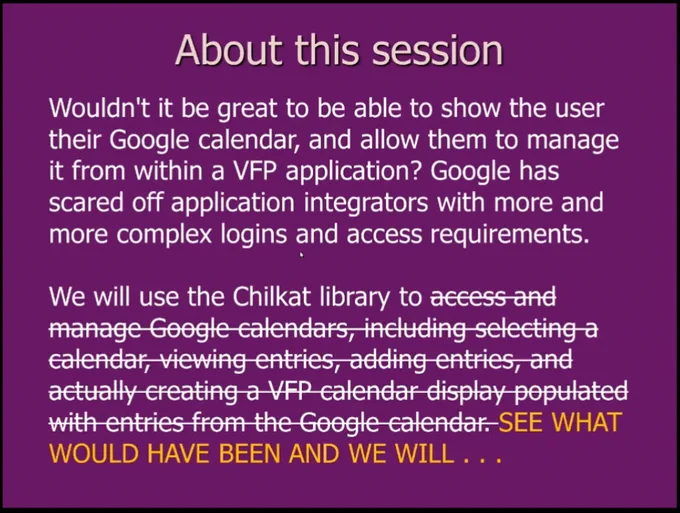 About this session

Wouldn't it be great to be able to show the user their Google calendar, and allow them to manage it from within a VFP application? Google has scared off application integrators with more and more complex logins and access requirements.

We will use the Chilkat library to access and manage Google calendars, including selecting a calendar, viewing entries, adding entries, and actually creating a VFP calendar display populated with entries from the Google calendar. SEE WHAT WOULD HAVE BEEN AND WE WILL . . .